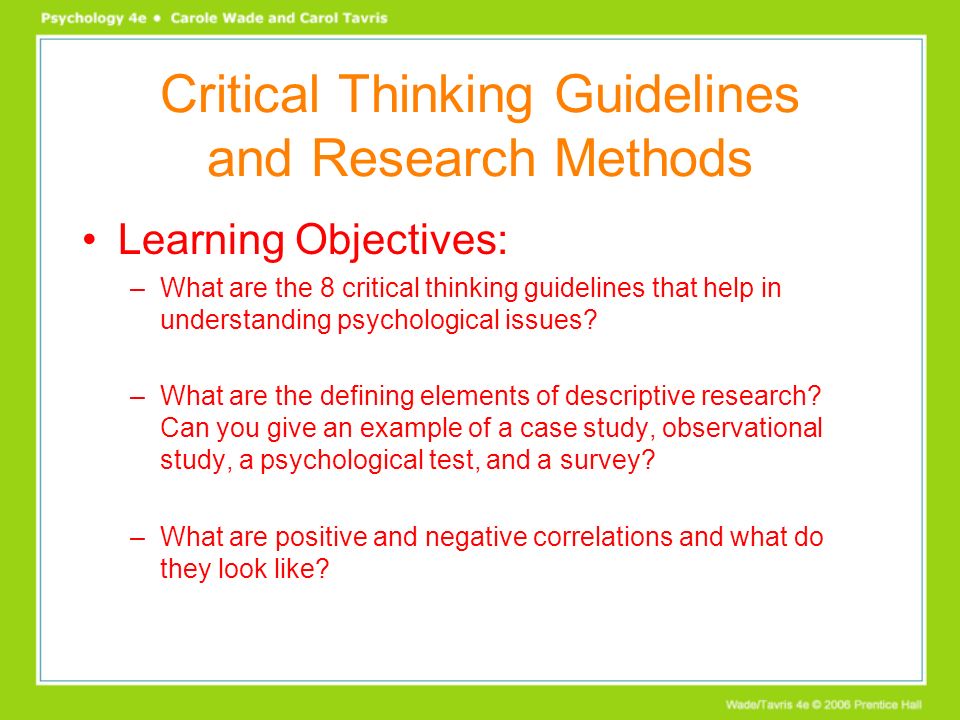 Psychology 4e • Carole Wade and Carol Tavris

Critical Thinking Guidelines and Research Methods

• Learning Objectives:

– What are the 8 critical thinking guidelines that help in understanding psychological issues?

– What are the defining elements of descriptive research? Can you give an example of a case study, observational study, a psychological test, and a survey?

– What are positive and negative correlations and what do they look like?

Wade/Tavris 4e © 2006 Prentice Hall